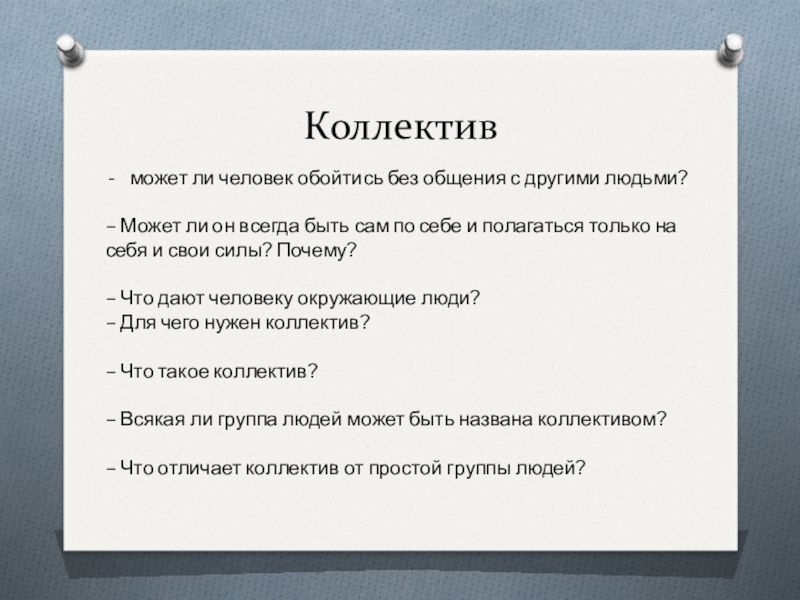 Коллектив

- может ли человек обойтись без общения с другими людьми?

– Может ли он всегда быть сам по себе и полагаться только на себя и свои силы? Почему?

– Что дают человеку окружающие люди?
– Для чего нужен коллектив?

– Что такое коллектив?

– Всякая ли группа людей может быть названа коллективом?

– Что отличает коллектив от простой группы людей?